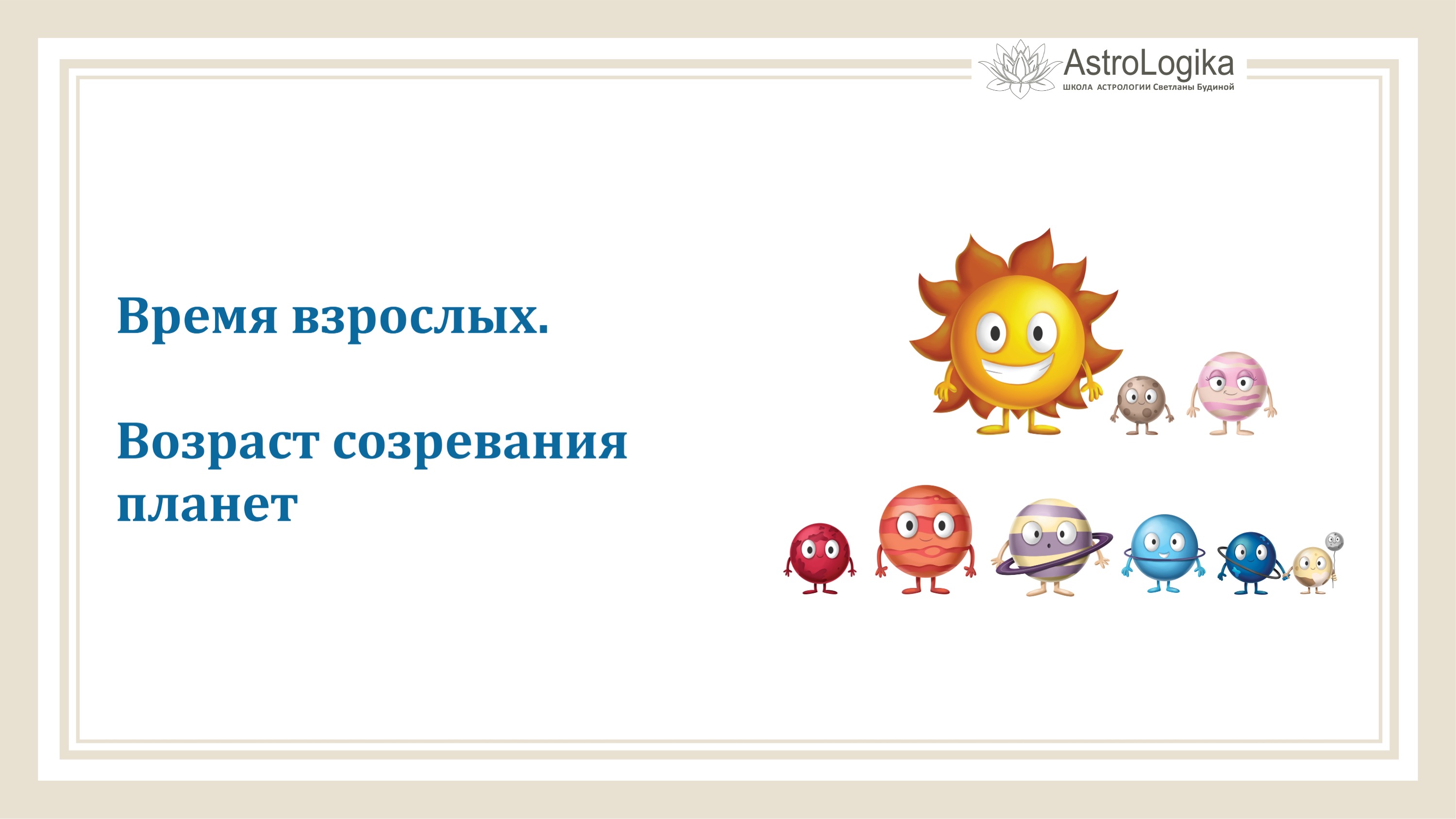 AstroLogika
ШКОЛА АСТРОЛОГИИ Светланы Будиной

Время взрослых.

Возраст созревания планет